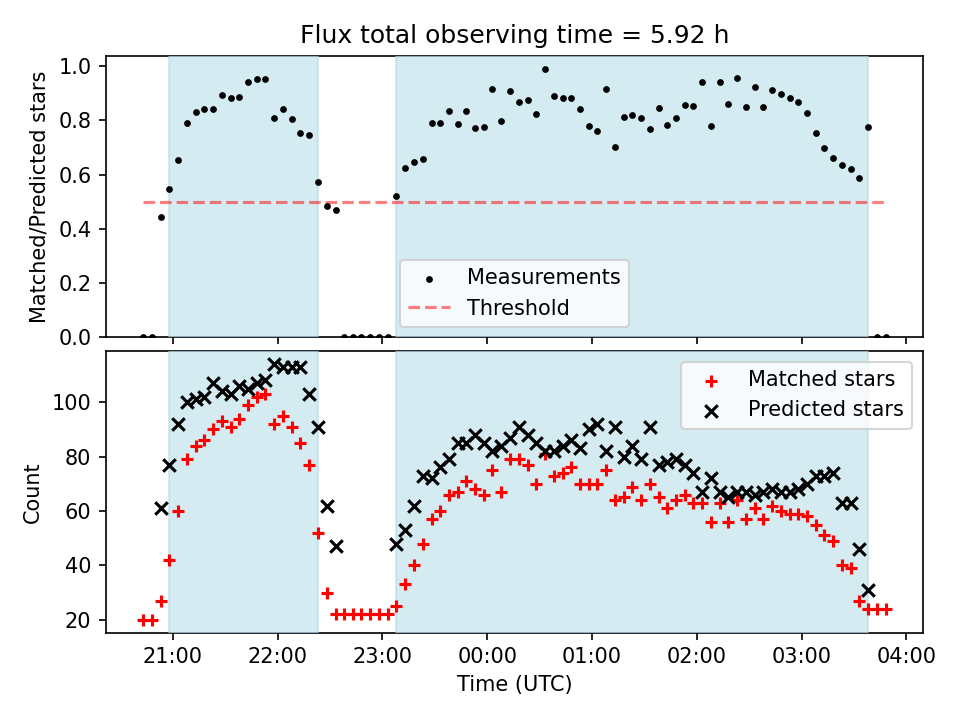 Flux total observing time = 5.92 h

Matched/Predicted stars

1.0
0.8
0.6
0.4
0.2
0.0

Measurements
Threshold

Count

100
80
60
40
20

Matched stars
Predicted stars

21:00 22:00 23:00 00:00 01:00 02:00 03:00 04:00

Time (UTC)